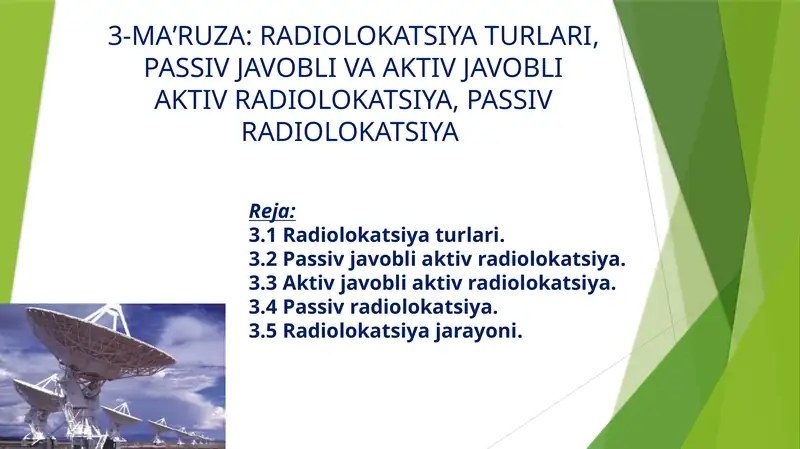 3-MA’RUZA: RADIOLOKATSIYA TURLARI, PASSIV JAVOBLI VA AKTIV JAVOBLI AKTIV RADIOLOKATSIYA, PASSIV RADIOLOKATSIYA

Reja:
3.1 Radiolokatsiya turlari.
3.2 Passiv javobli aktiv radiolokatsiya.
3.3 Aktiv javobli aktiv radiolokatsiya.
3.4 Passiv radiolokatsiya.
3.5 Radiolokatsiya jarayoni.